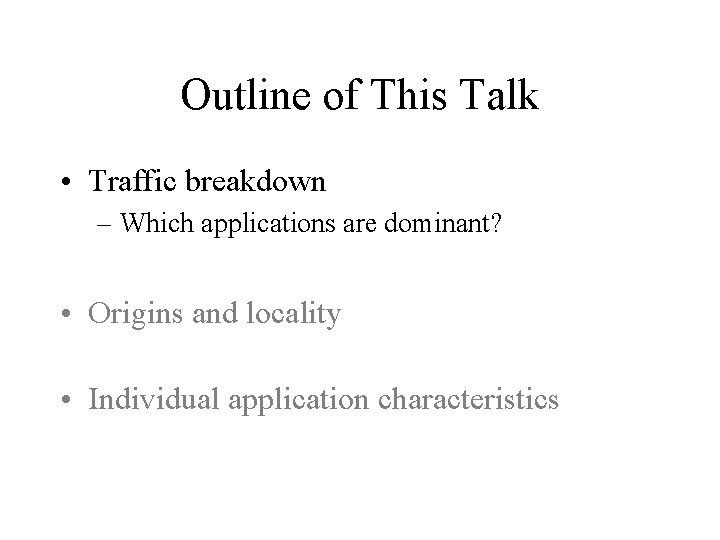 Outline of This Talk

• Traffic breakdown
– Which applications are dominant?

• Origins and locality

• Individual application characteristics